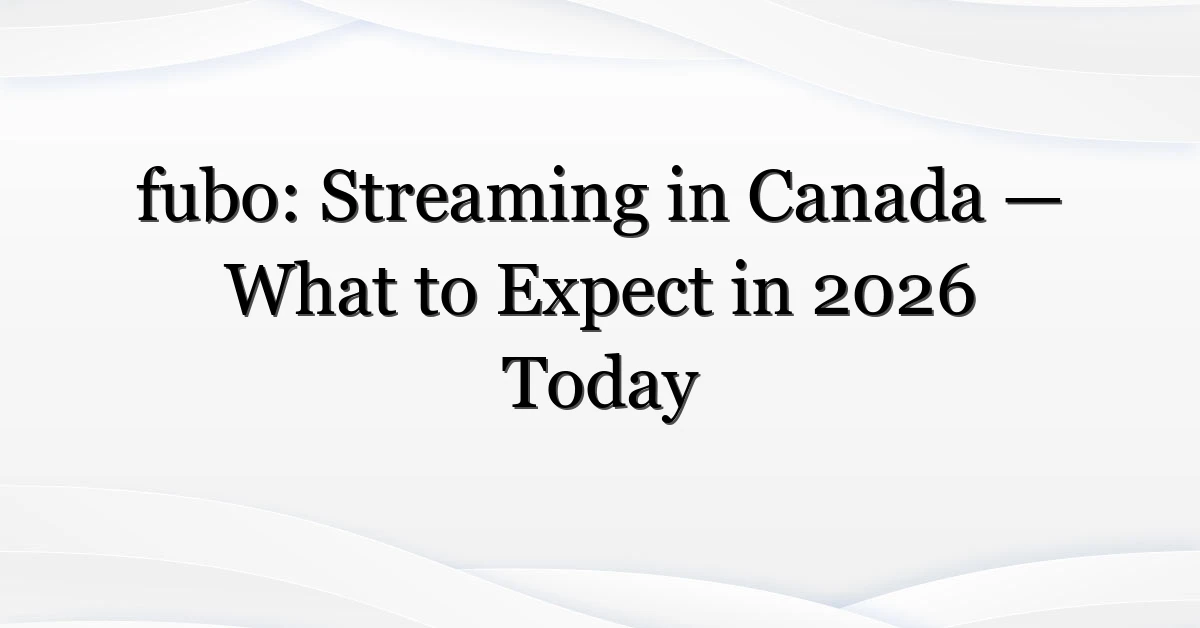 fubo: Streaming in Canada — What to Expect in 2026 Today